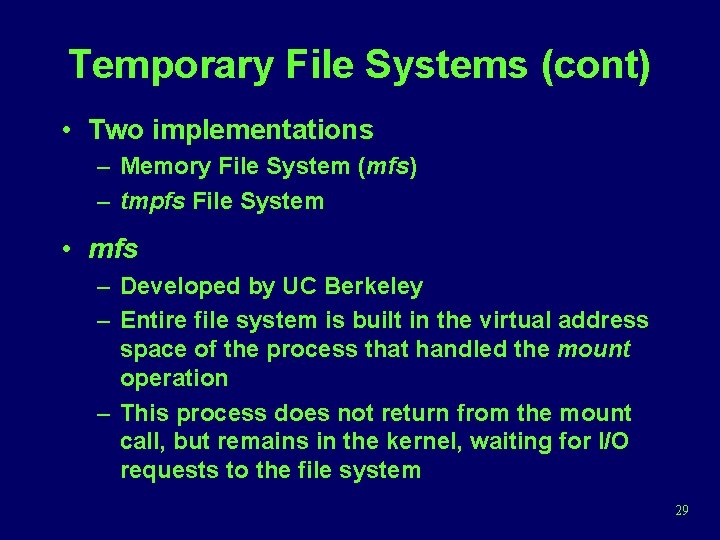 Temporary File Systems (cont)

• Two implementations
– Memory File System (mfs)
– tmpfs File System

• mfs
– Developed by UC Berkeley
– Entire file system is built in the virtual address space of the process that handled the mount operation
– This process does not return from the mount call, but remains in the kernel, waiting for I/O requests to the file system

29